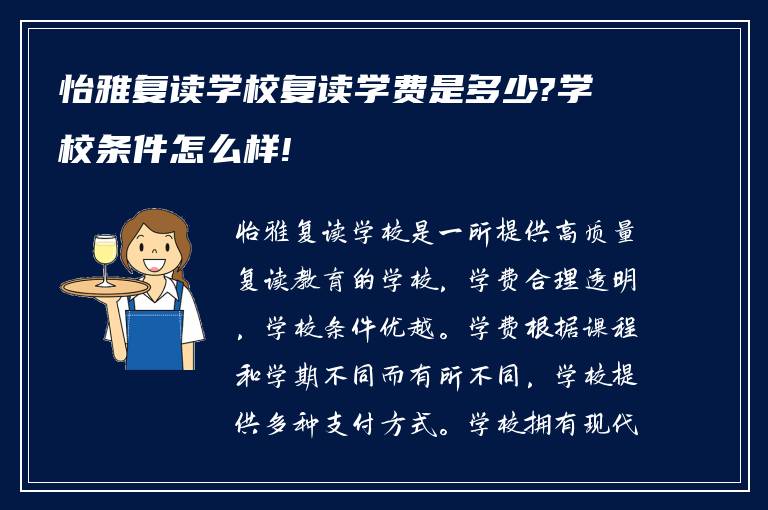 怡雅复读学校复读学费是多少?学校条件怎么样!

怡雅复读学校是一所提供高质量复读教育的学校，学费合理透明，学校条件优越。学费根据课程和学期不同而有所不同，学校提供多种支付方式。学校拥有现代